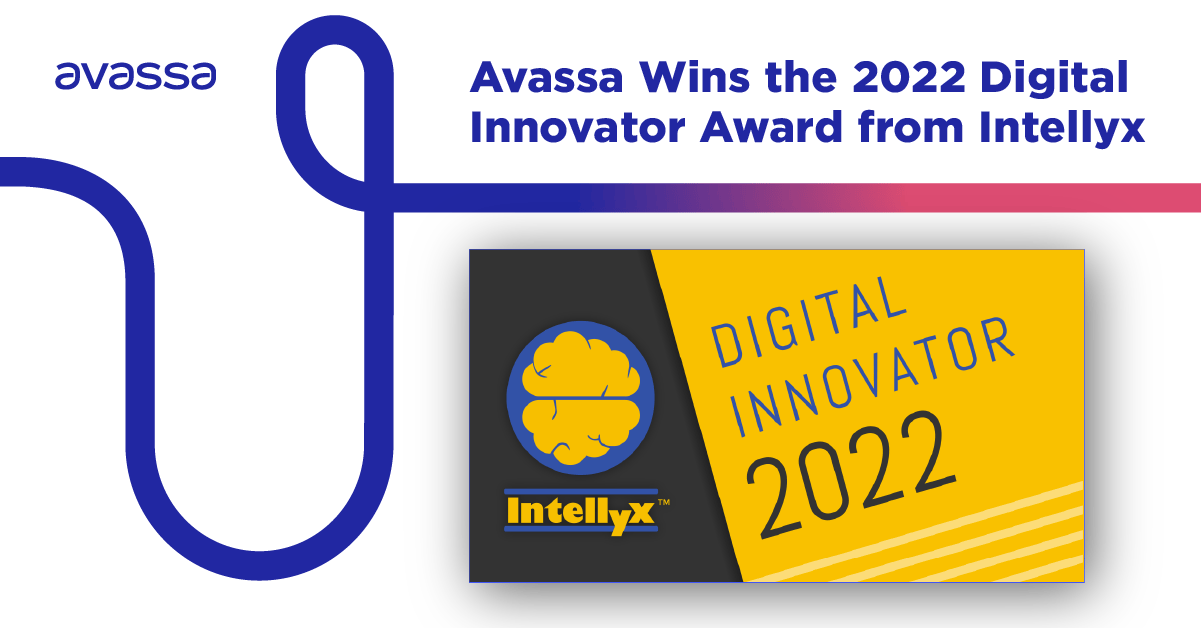 avassa

Avassa Wins the 2022 Digital Innovator Award from Intellyx

Intellyx™

DIGITAL INNOVATOR 2022